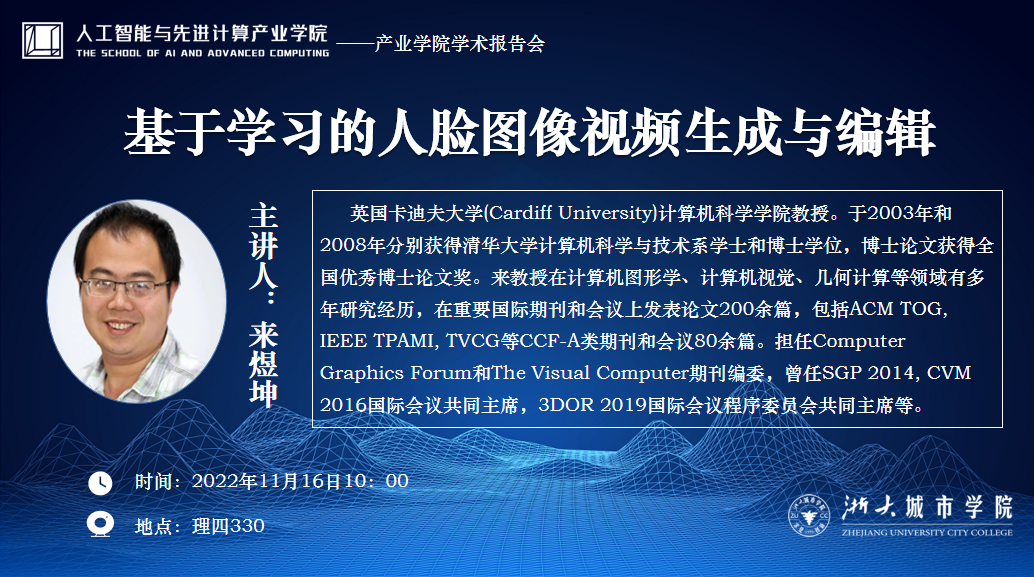 人工智能与先进计算产业学院
THE SCHOOL OF AI AND ADVANCED COMPUTING
——产业学院学术报告会

基于学习的人脸图像视频生成与编辑

主讲人：来煜坤

英国卡迪夫大学(Cardiff University)计算机科学学院教授。于2003年和2008年分别获得清华大学计算机科学与技术系学士和博士学位，博士论文获得全国优秀博士论文奖。来教授在计算机图形学、计算机视觉、几何计算等领域有多年研究经历，在重要国际期刊和会议上发表论文200余篇，包括ACM TOG, IEEE TPAMI, TVCG等CCF-A类期刊和会议80余篇。担任Computer Graphics Forum和The Visual Computer期刊编委，曾任SGP 2014, CVM 2016国际会议共同主席，3DOR 2019国际会议程序委员会共同主席等。

时间：2022年11月16日10：00

地点：理四330

浙大城市学院
ZHEJIANG UNIVERSITY CITY COLLEGE